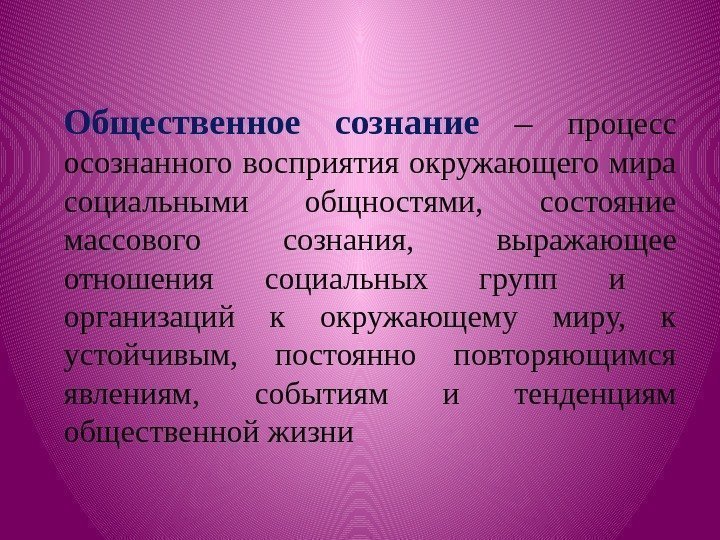 Общественное сознание – процесс осознанного восприятия окружающего мира социальными общностями, состояние массового сознания, выражающее отношения социальных групп и организаций к окружающему миру, к устойчивым, постоянно повторяющимся явлениям, событиям и тенденциям общественной жизни